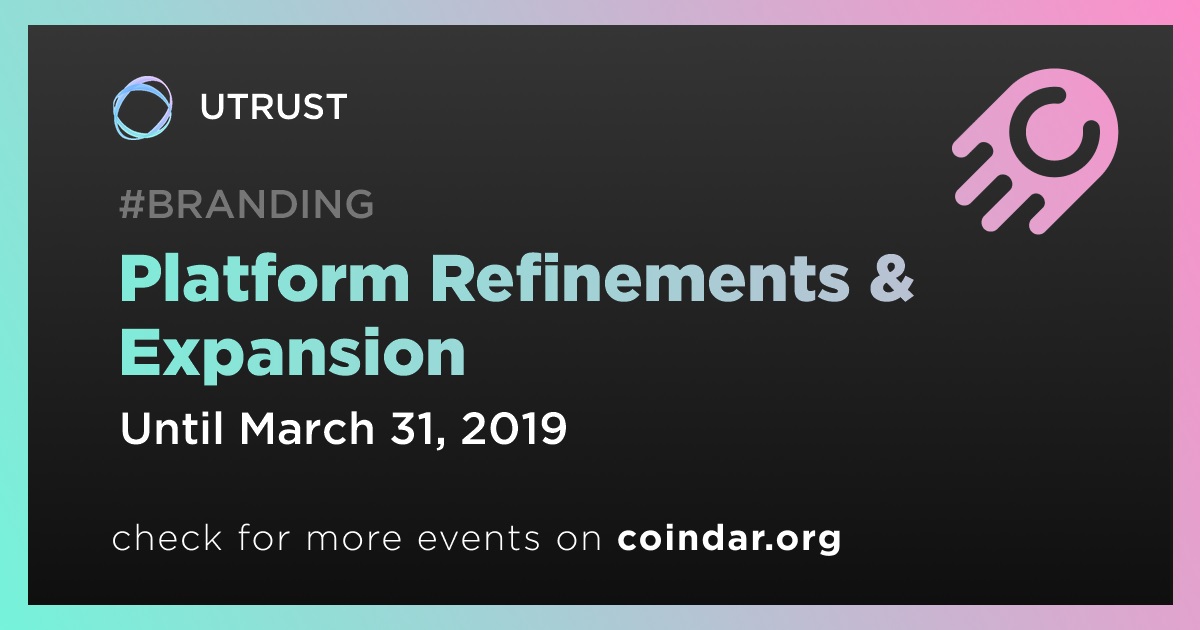 UTRUST

#BRANDING

Platform Refinements & Expansion

Until March 31, 2019

check for more events on coindar.org